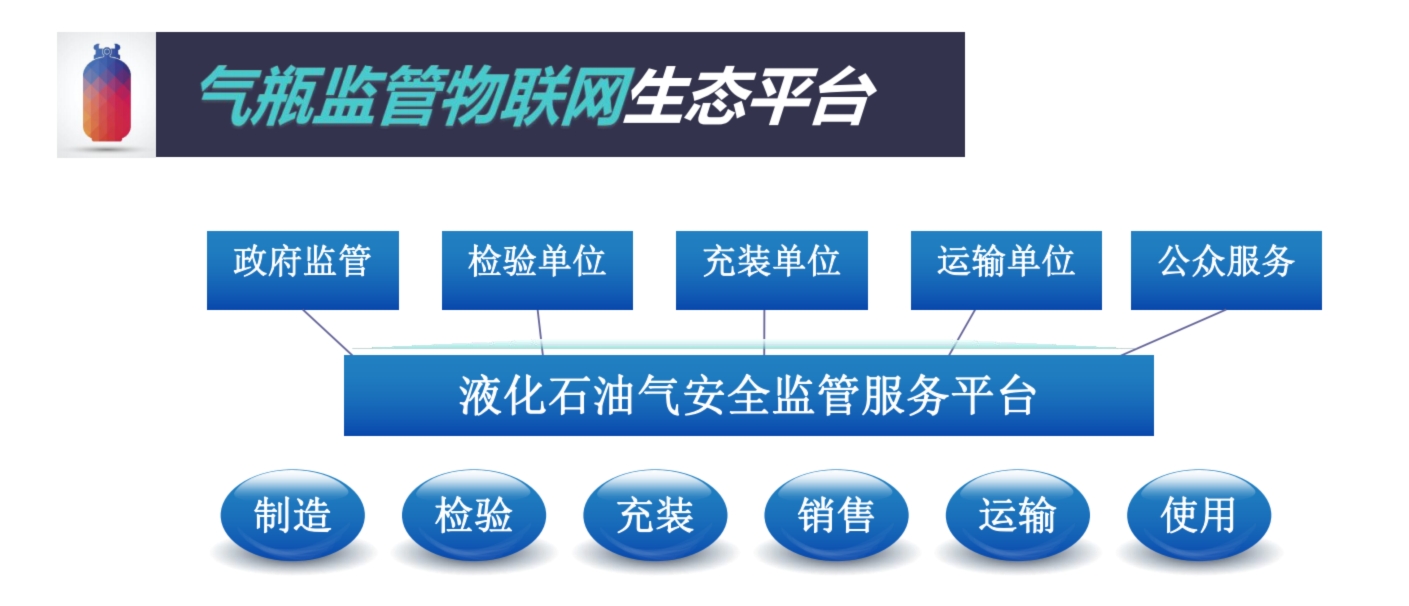 气瓶监管物联网生态平台

政府监管
检验单位
充装单位
运输单位
公众服务

液化石油气安全监管服务平台

制造
检验
充装
销售
运输
使用